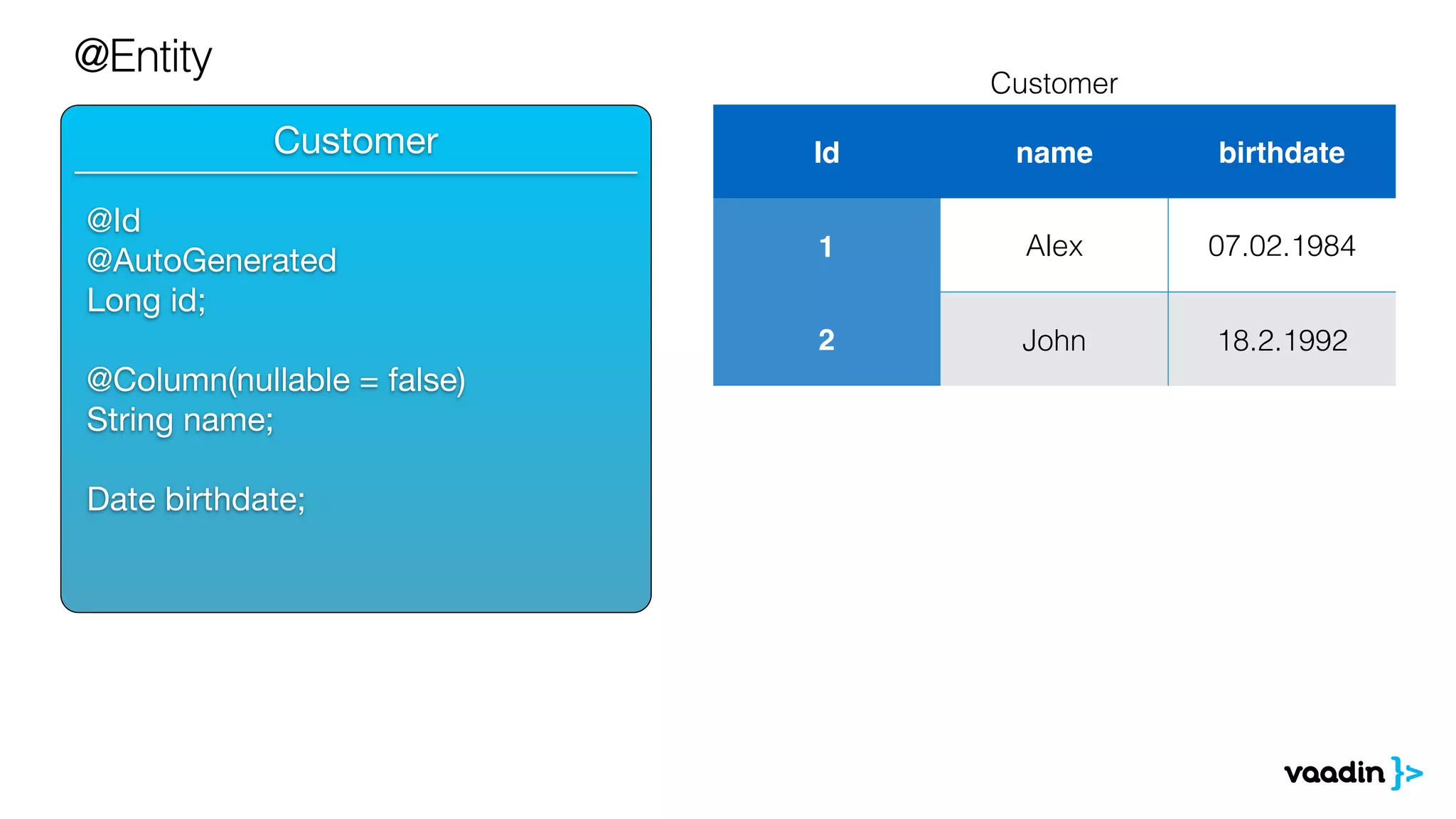 @Entity

Customer

@Id
@AutoGenerated
Long id;

@Column(nullable = false)
String name;

Date birthdate;

Customer

| Id | name | birthdate |
|---|---|---|
| 1 | Alex | 07.02.1984 |
| 2 | John | 18.2.1992 |

vaadin }>